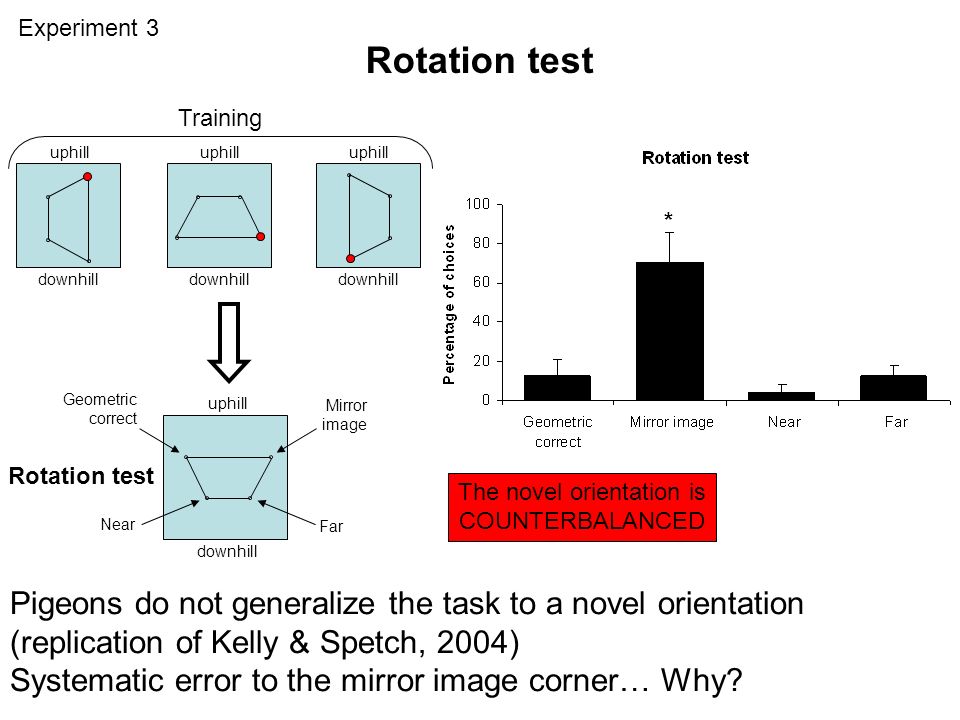 Experiment 3

Rotation test

Training

uphill

downhill

uphill

downhill

uphill

downhill

Geometric correct

uphill

Mirror image

Rotation test

Near

Far

downhill

Rotation test

Percentage of choices

100

80

60

40

20

0

*

Geometric correct

Mirror image

Near

Far

The novel orientation is COUNTERBALANCED

Pigeons do not generalize the task to a novel orientation (replication of Kelly & Spetch, 2004)
Systematic error to the mirror image corner… Why?